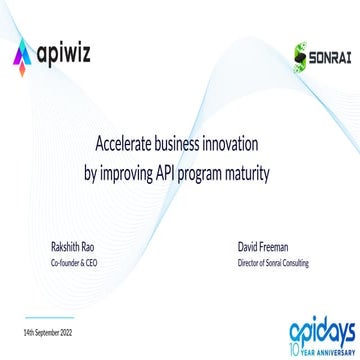 apiwiz

SONRAI

Accelerate business innovation by improving API program maturity

Rakshith Rao
Co-founder & CEO

David Freeman
Director of Sonrai Consulting

14th September 2022

apidays
10 YEAR ANNIVERSARY